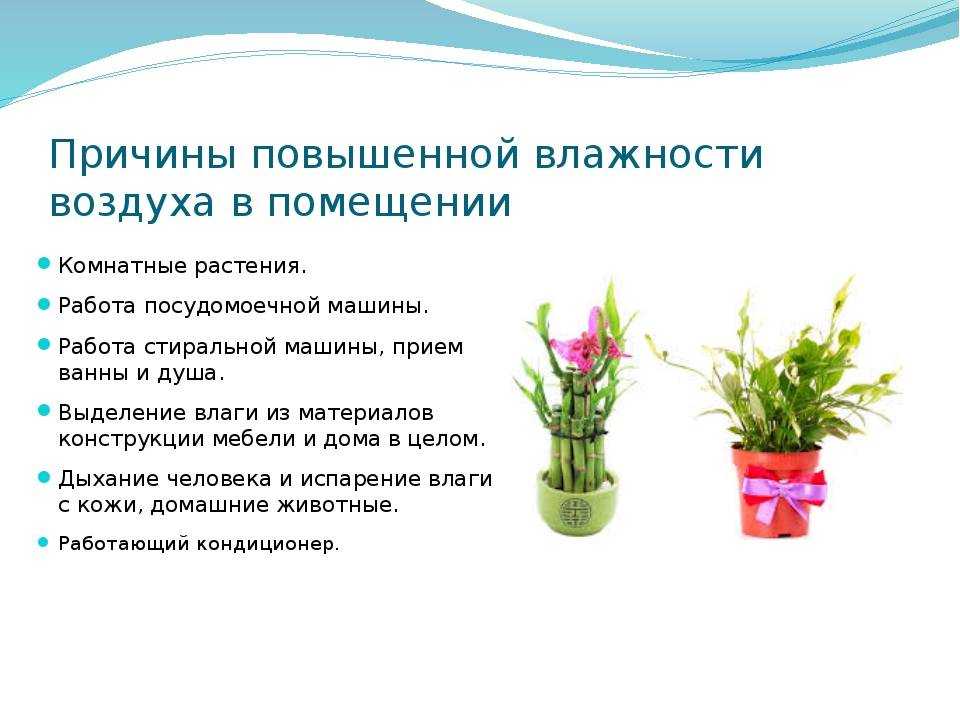 Причины повышенной влажности воздуха в помещении

- Комнатные растения.
- Работа посудомоечной машины.
- Работа стиральной машины, прием ванны и душа.
- Выделение влаги из материалов конструкции мебели и дома в целом.
- Дыхание человека и испарение влаги с кожи, домашние животные.
- Работающий кондиционер.